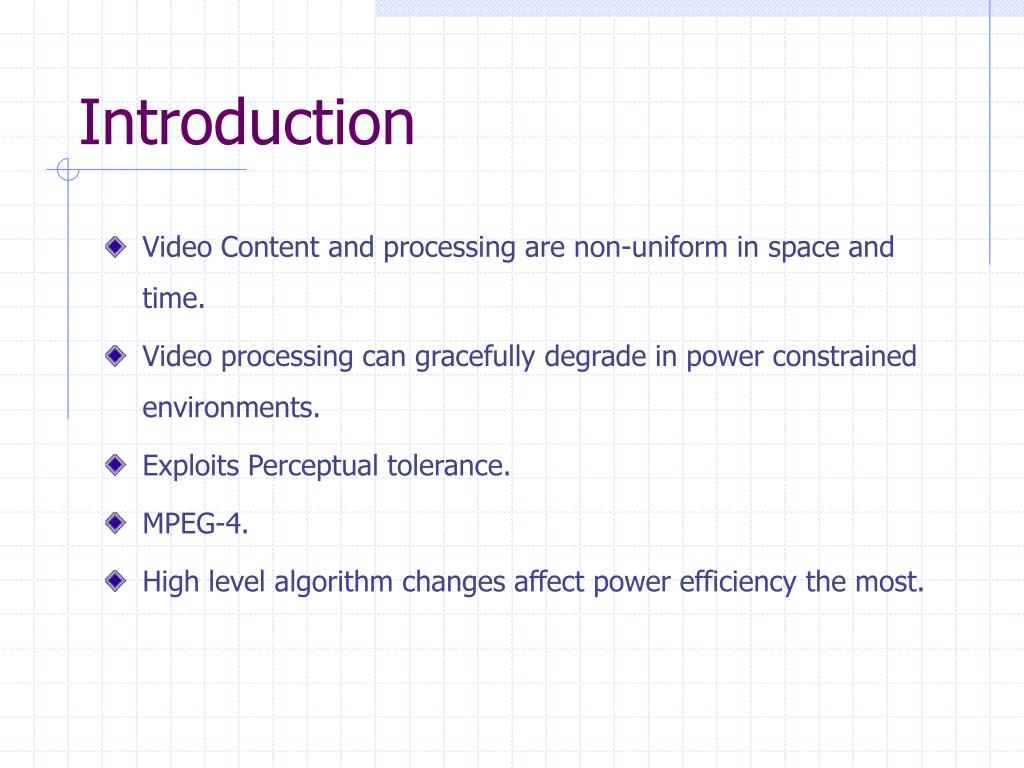 Introduction

Video Content and processing are non-uniform in space and time.

Video processing can gracefully degrade in power constrained environments.

Exploits Perceptual tolerance.

MPEG-4.

High level algorithm changes affect power efficiency the most.